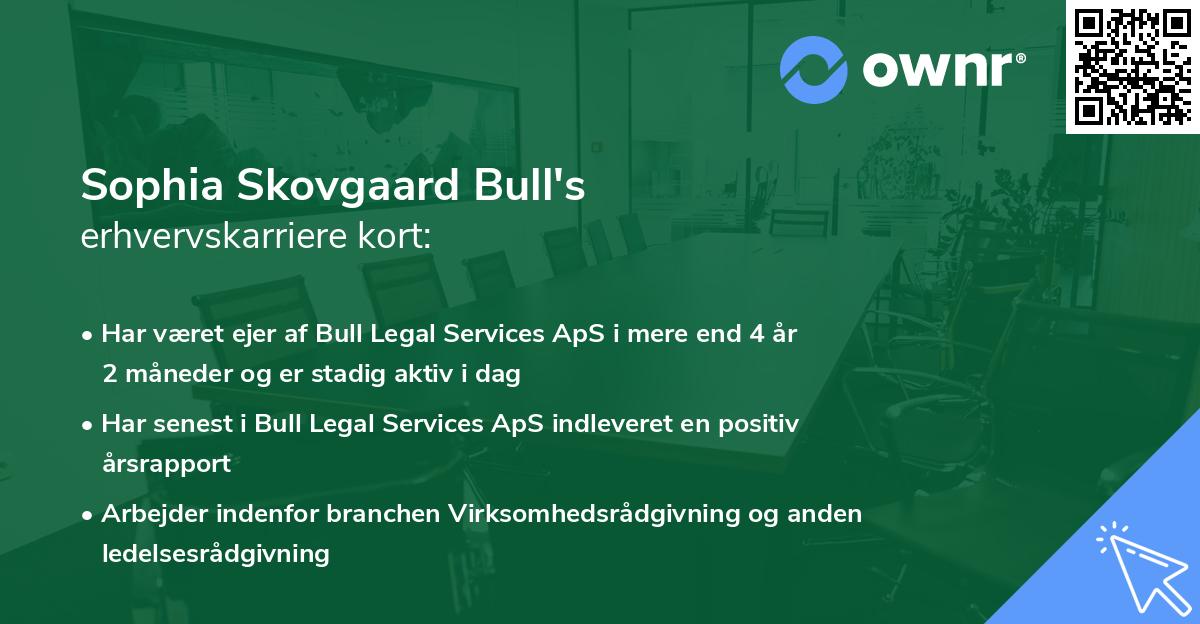 ownr®

Sophia Skovgaard Bull's
erhvervskarriere kort:

• Har været ejer af Bull Legal Services ApS i mere end 4 år 2 måneder og er stadig aktiv i dag

• Har senest i Bull Legal Services ApS indleveret en positiv årsrapport

• Arbejder indenfor branchen Virksomhedsrådgivning og anden ledelsesrådgivning